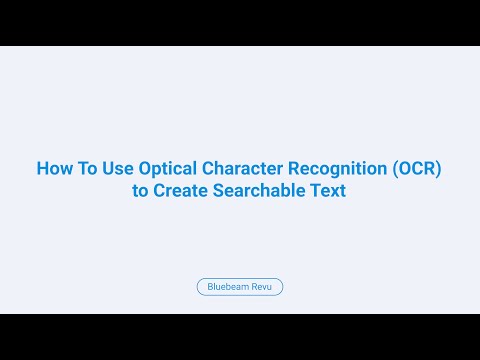 How To Use Optical Character Recognition (OCR) to Create Searchable Text

Bluebeam Revu